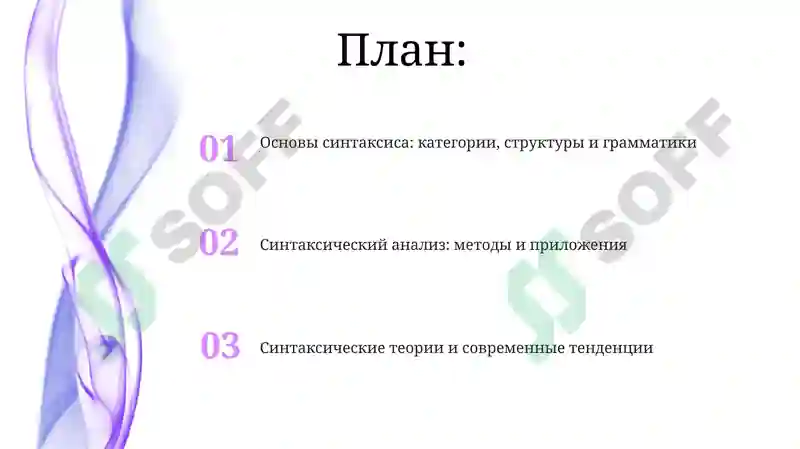 План:

01 Основы синтаксиса: категории, структуры и грамматики

02 Синтаксический анализ: методы и приложения

03 Синтаксические теории и современные тенденции

SOFF

SOFF